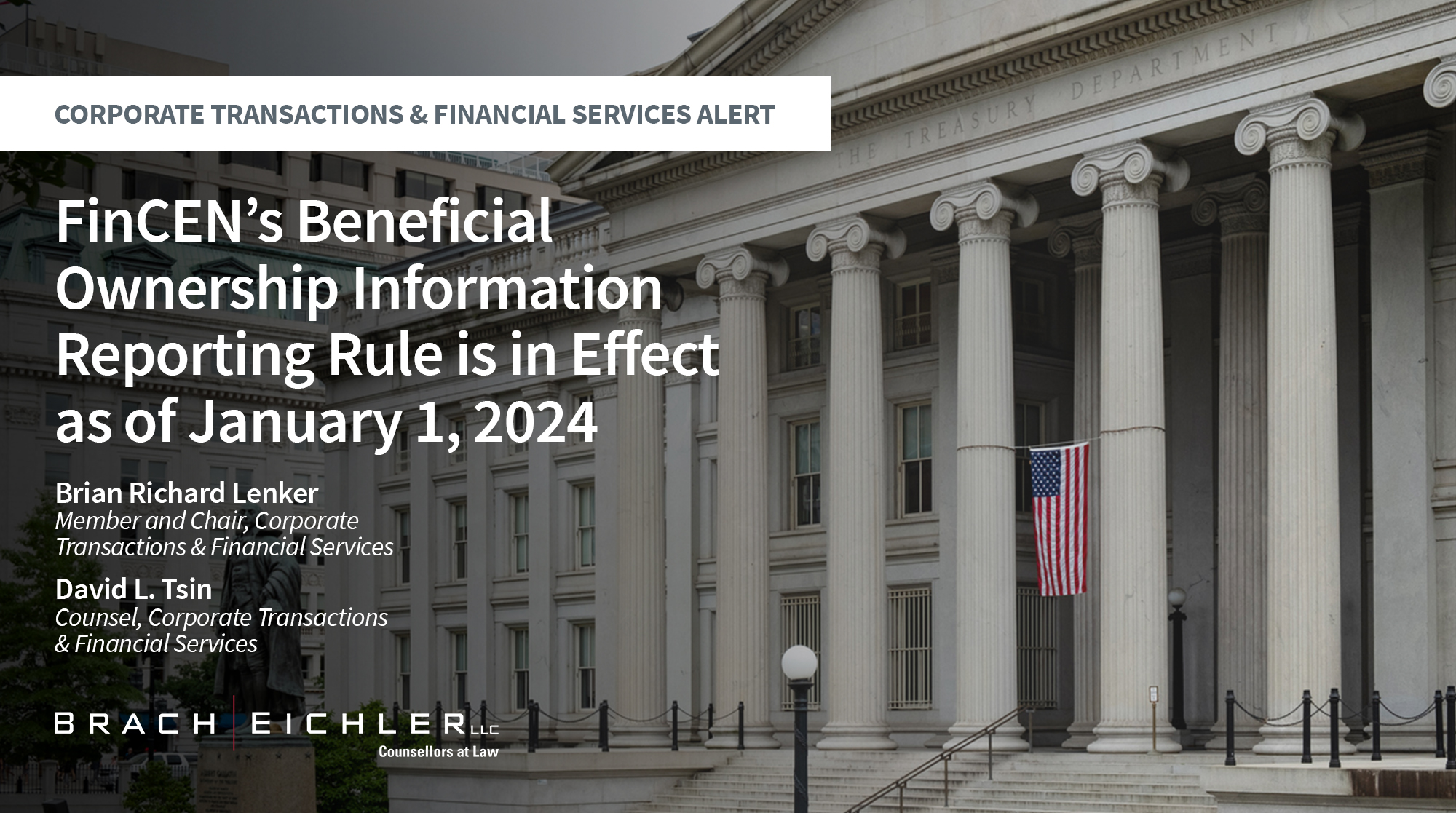 CORPORATE TRANSACTIONS & FINANCIAL SERVICES ALERT

THE TREASURY DEPARTMENT

FinCEN's Beneficial Ownership Information Reporting Rule is in Effect as of January 1, 2024

Brian Richard Lenker
Member and Chair, Corporate Transactions & Financial Services

David L. Tsin
Counsel, Corporate Transactions & Financial Services

BRACH EICHLER LLC
Counsellors at Law